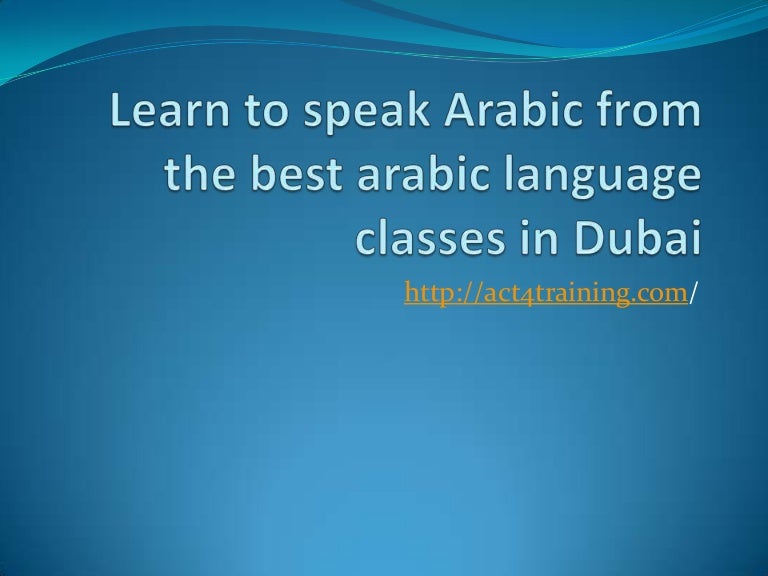 Learn to speak Arabic from the best arabic language classes in Dubai

http://act4training.com/